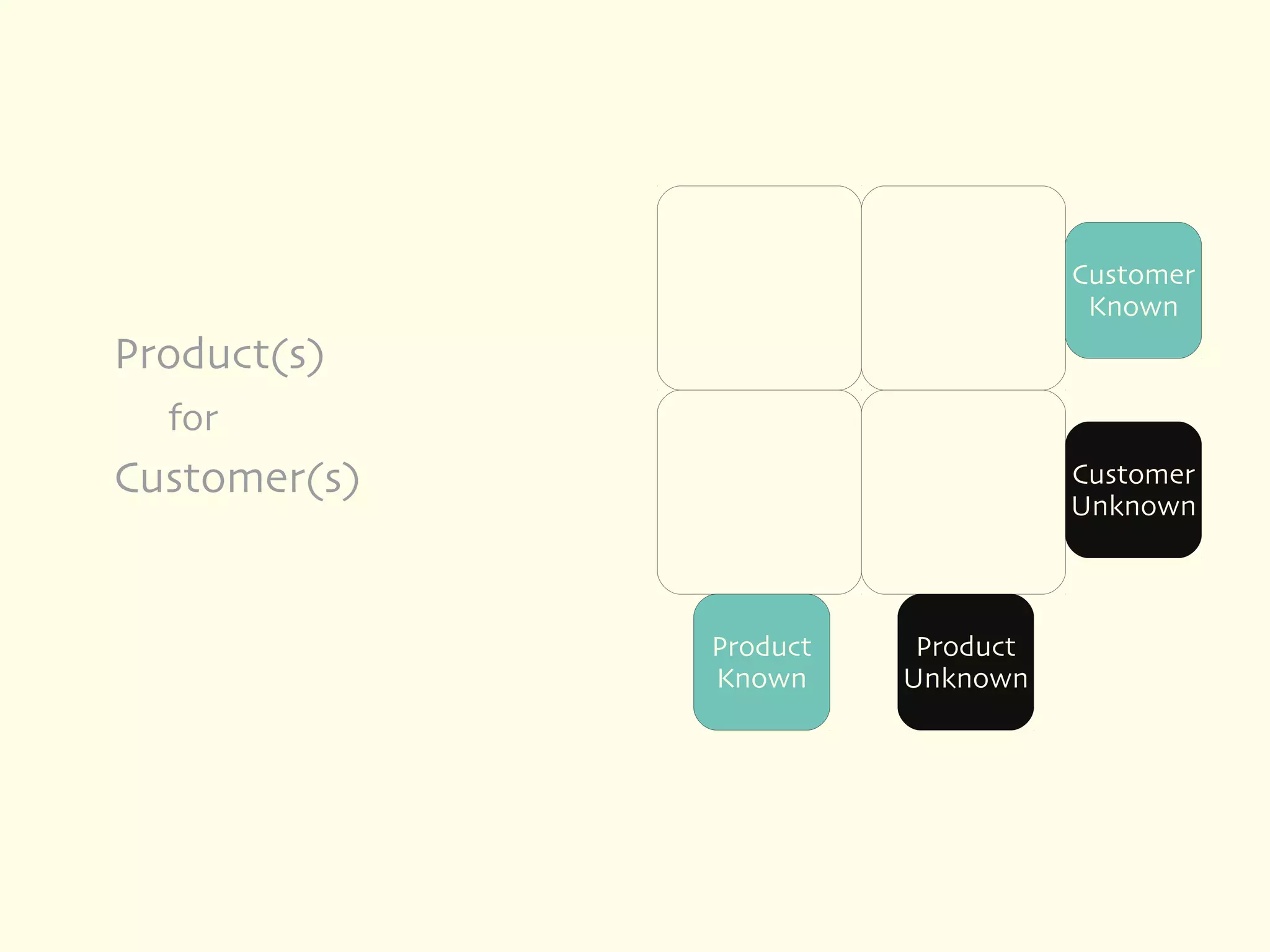 Product(s)
for
Customer(s)

Customer Known

Customer Unknown

Product Known

Product Unknown